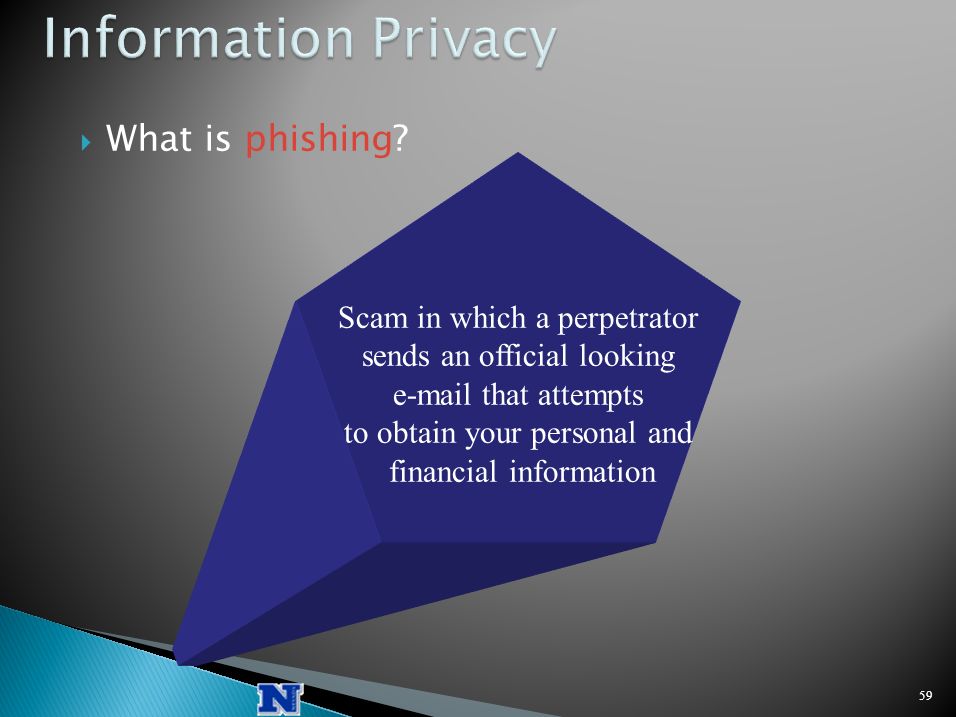 Information Privacy

What is phishing?

Scam in which a perpetrator sends an official looking e-mail that attempts to obtain your personal and financial information

N

59